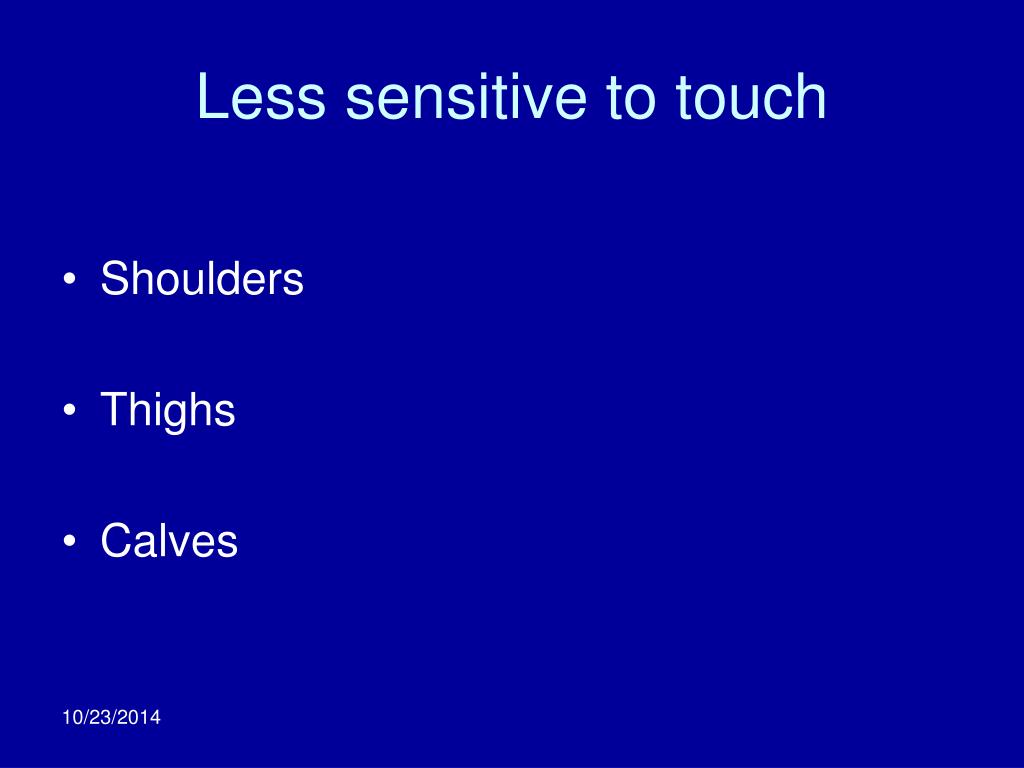 Less sensitive to touch

• Shoulders

• Thighs

• Calves

10/23/2014